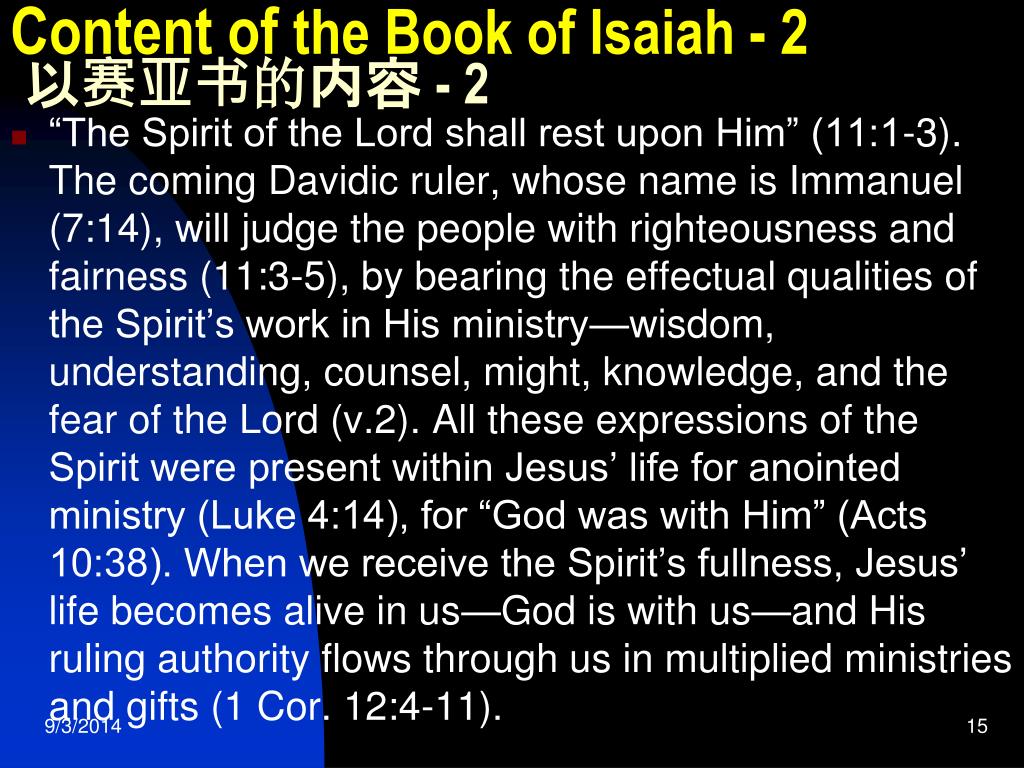 Content of the Book of Isaiah - 2
以赛亚书的内容 - 2

“The Spirit of the Lord shall rest upon Him” (11:1-3). The coming Davidic ruler, whose name is Immanuel (7:14), will judge the people with righteousness and fairness (11:3-5), by bearing the effectual qualities of the Spirit’s work in His ministry—wisdom, understanding, counsel, might, knowledge, and the fear of the Lord (v.2). All these expressions of the Spirit were present within Jesus’ life for anointed ministry (Luke 4:14), for “God was with Him” (Acts 10:38). When we receive the Spirit’s fullness, Jesus’ life becomes alive in us—God is with us—and His ruling authority flows through us in multiplied ministries and gifts (1 Cor. 12:4-11).

9/3/2014

15